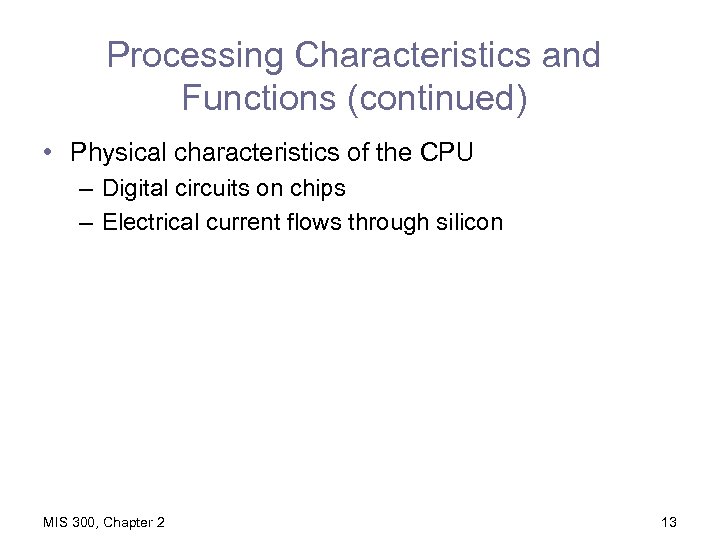 Processing Characteristics and Functions (continued)

• Physical characteristics of the CPU
– Digital circuits on chips
– Electrical current flows through silicon

MIS 300, Chapter 2

13